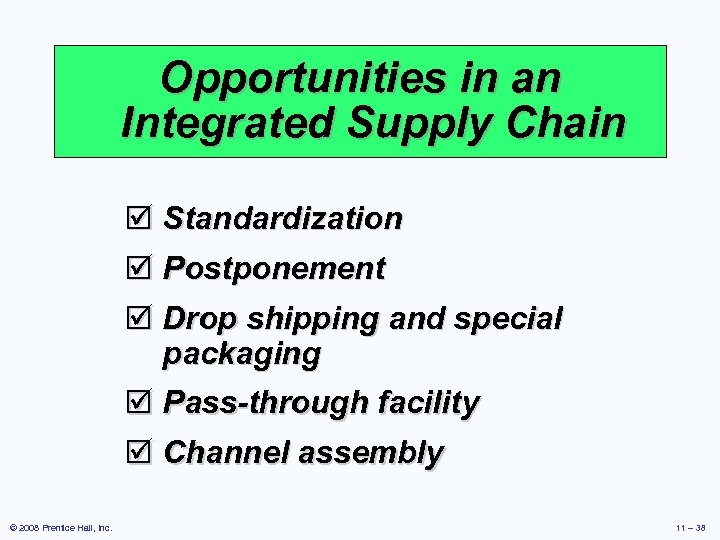 Opportunities in an Integrated Supply Chain

☑ Standardization
☑ Postponement
☑ Drop shipping and special packaging
☑ Pass-through facility
☑ Channel assembly

© 2008 Prentice Hall, Inc.

11 – 38